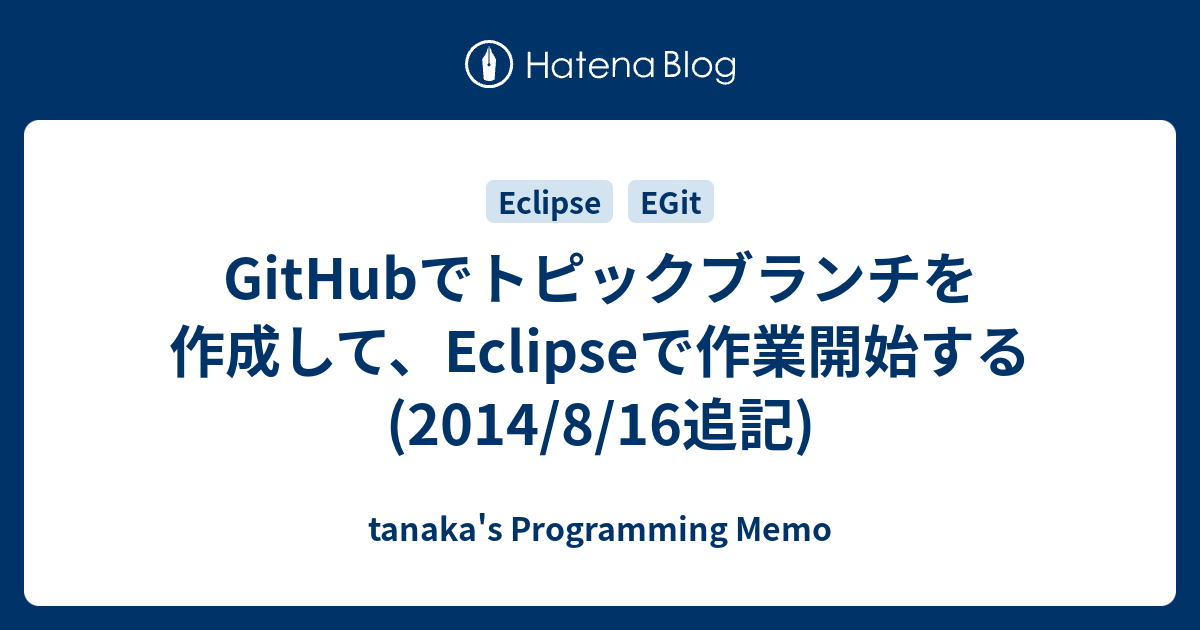 Hatena Blog

Eclipse EGit

GitHubでトピックブランチを作成して、Eclipseで作業開始する(2014/8/16追記)

tanaka's Programming Memo